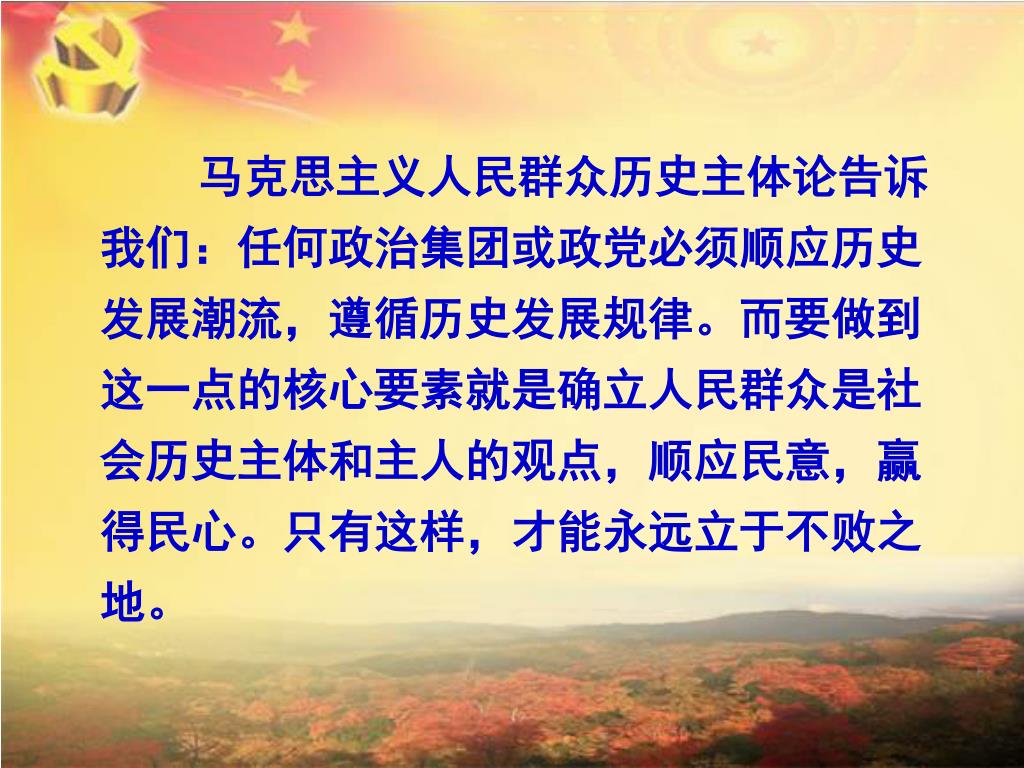 马克思主义人民群众历史主体论告诉我们：任何政治集团或政党必须顺应历史发展潮流，遵循历史发展规律。而要做到这一点的核心要素就是确立人民群众是社会历史主体和主人的观点，顺应民意，赢得民心。只有这样，才能永远立于不败之地。